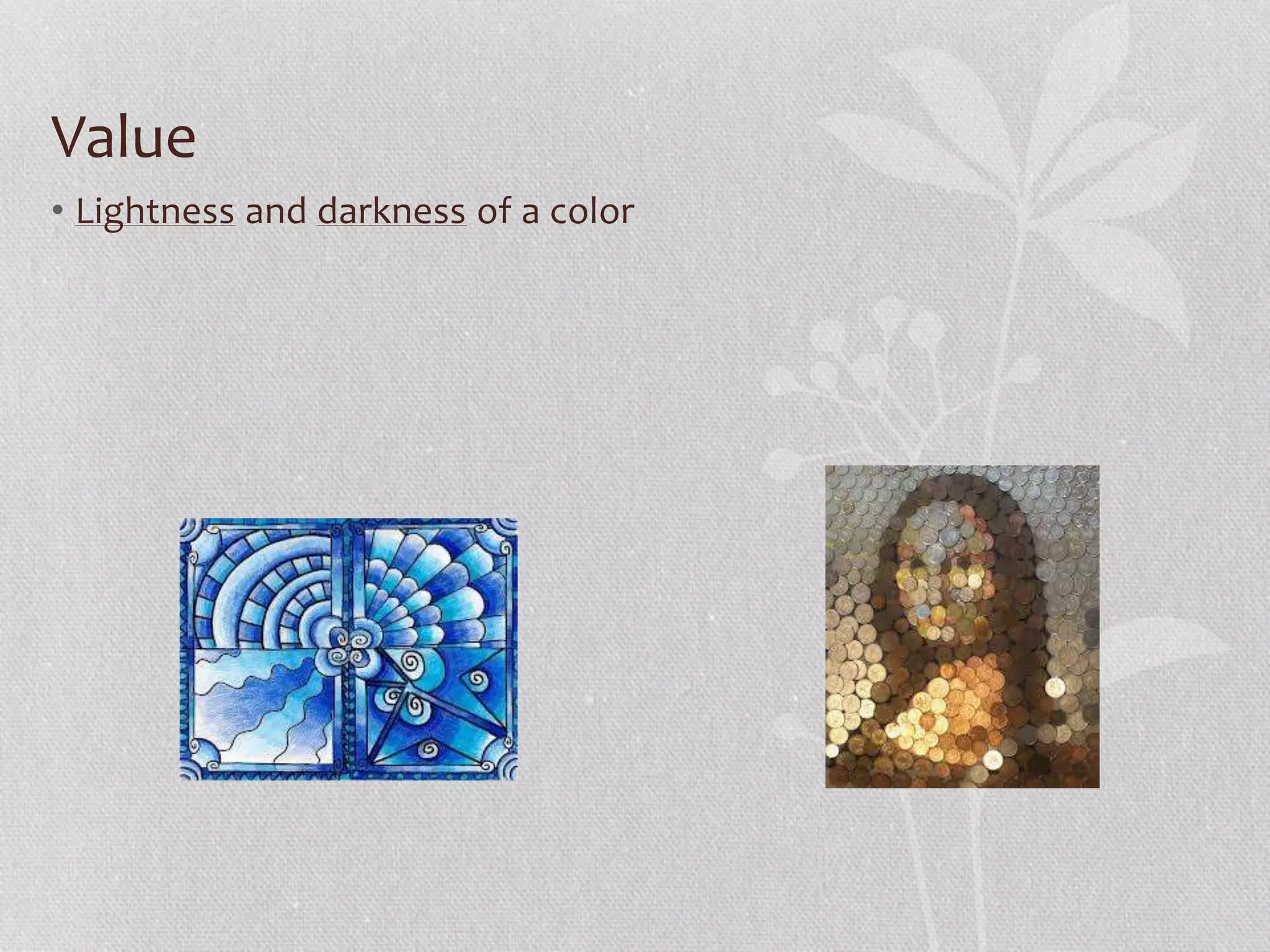 Value

• Lightness and darkness of a color